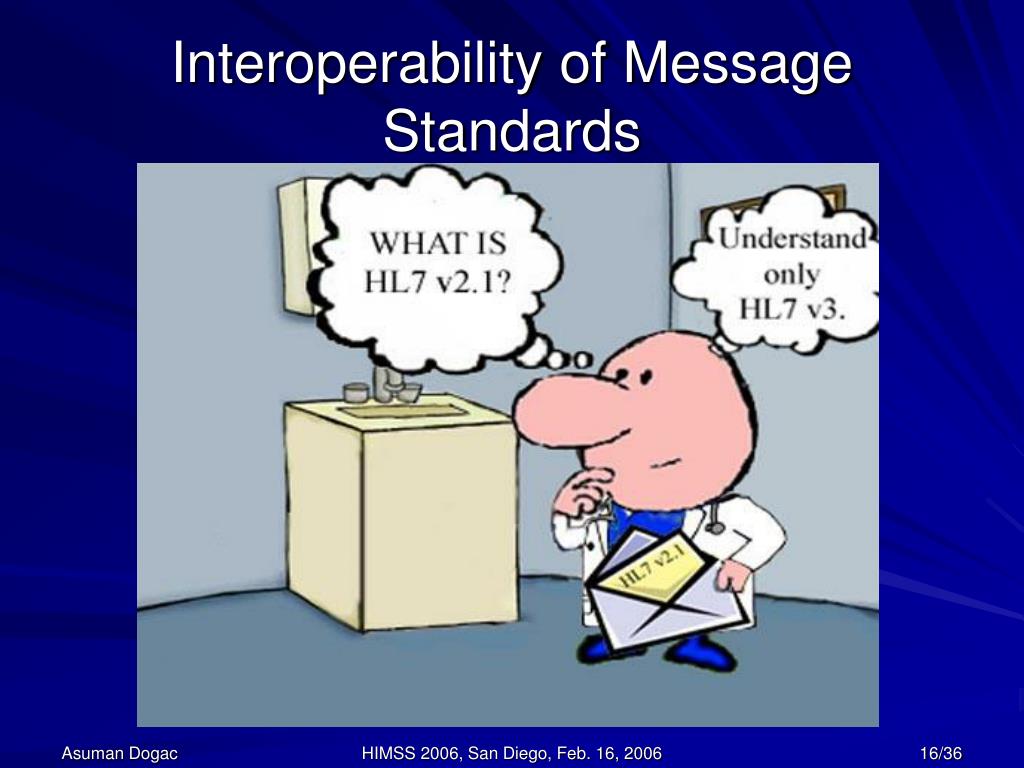 Interoperability of Message Standards

WHAT IS HL7 v2.1?

Understand only HL7 v3.

HL7 v2.1

Asuman Dogac

HIMSS 2006, San Diego, Feb. 16, 2006

16/36